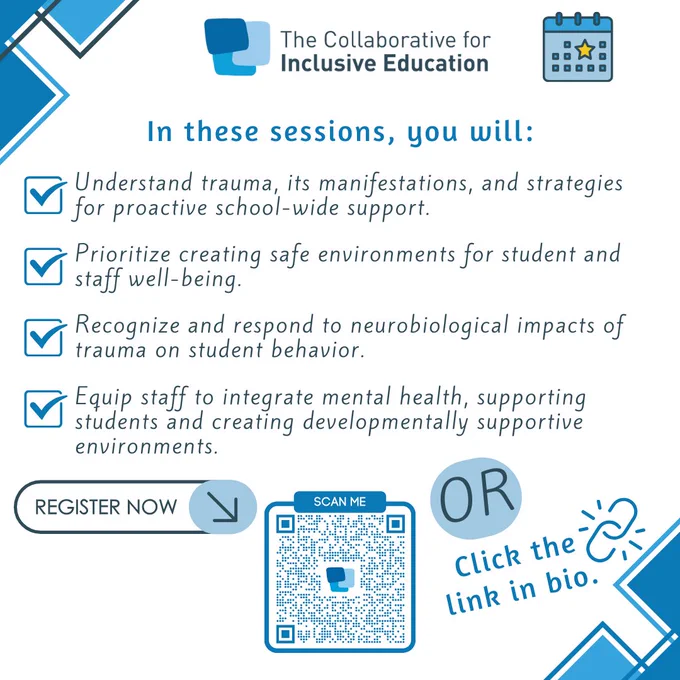 The Collaborative for Inclusive Education

In these sessions, you will:

Understand trauma, its manifestations, and strategies for proactive school-wide support.

Prioritize creating safe environments for student and staff well-being.

Recognize and respond to neurobiological impacts of trauma on student behavior.

Equip staff to integrate mental health, supporting students and creating developmentally supportive environments.

REGISTER NOW

SCAN ME

OR

Click the link in bio.